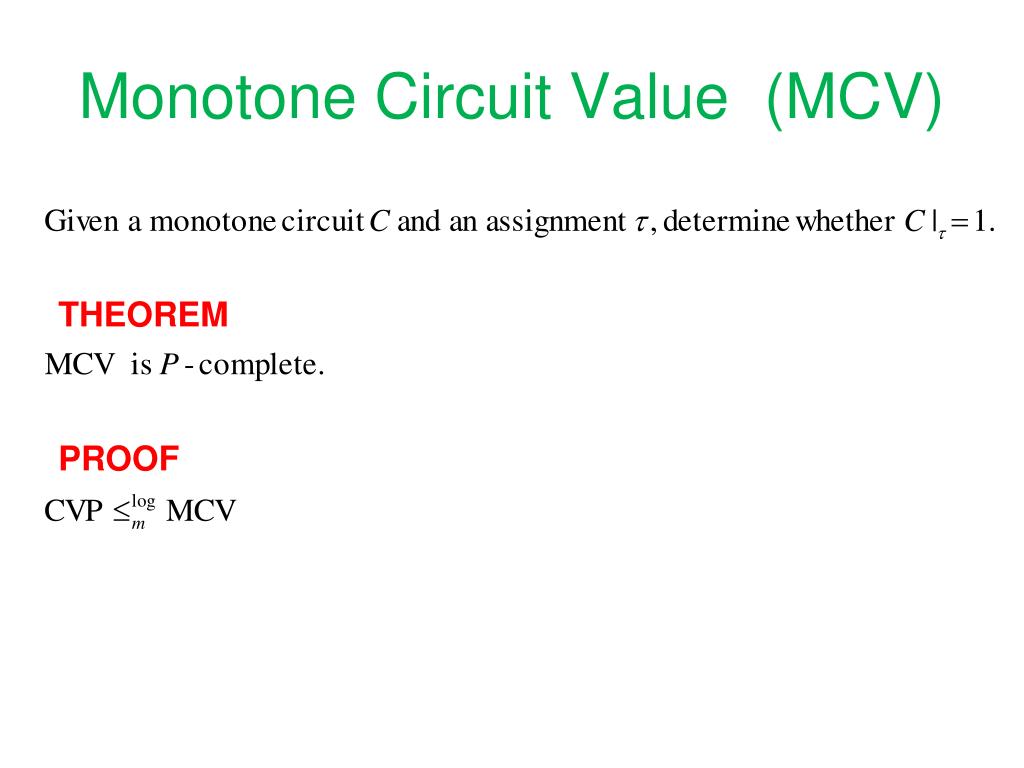 Monotone Circuit Value (MCV)

Given a monotone circuit $C$ and an assignment $\tau$, determine whether $C|_{\tau} = 1$.

THEOREM

MCV is $P$-complete.

PROOF

CVP $\leq_m^{\log}$ MCV